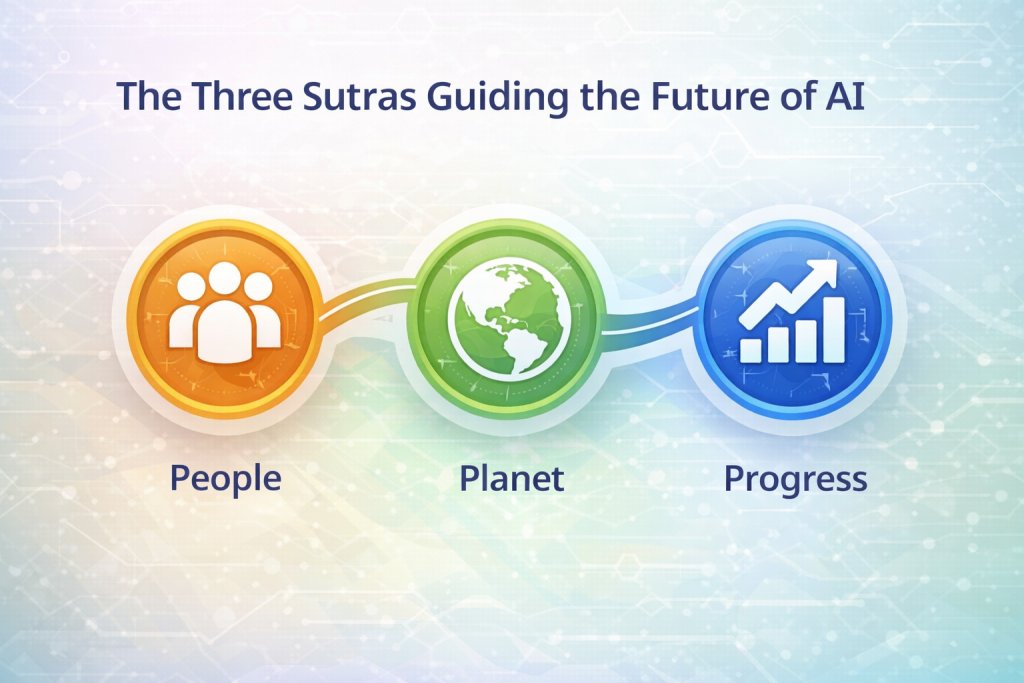 The Three Sutras Guiding the Future of AI

People

Planet

Progress